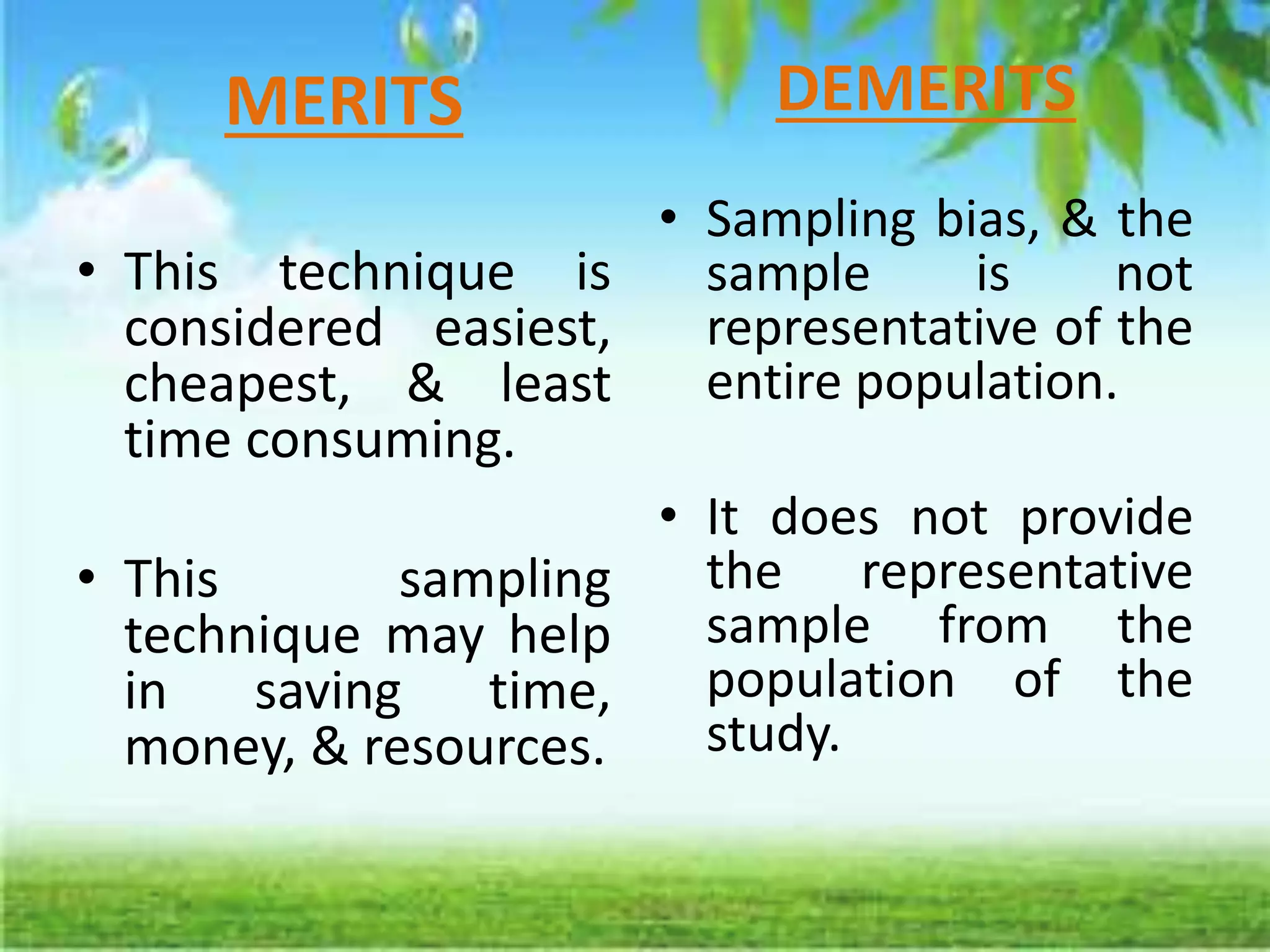 MERITS

• This technique is considered easiest, cheapest, & least time consuming.

• This sampling technique may help in saving time, money, & resources.

DEMERITS

• Sampling bias, & the sample is not representative of the entire population.

• It does not provide the representative sample from the population of the study.